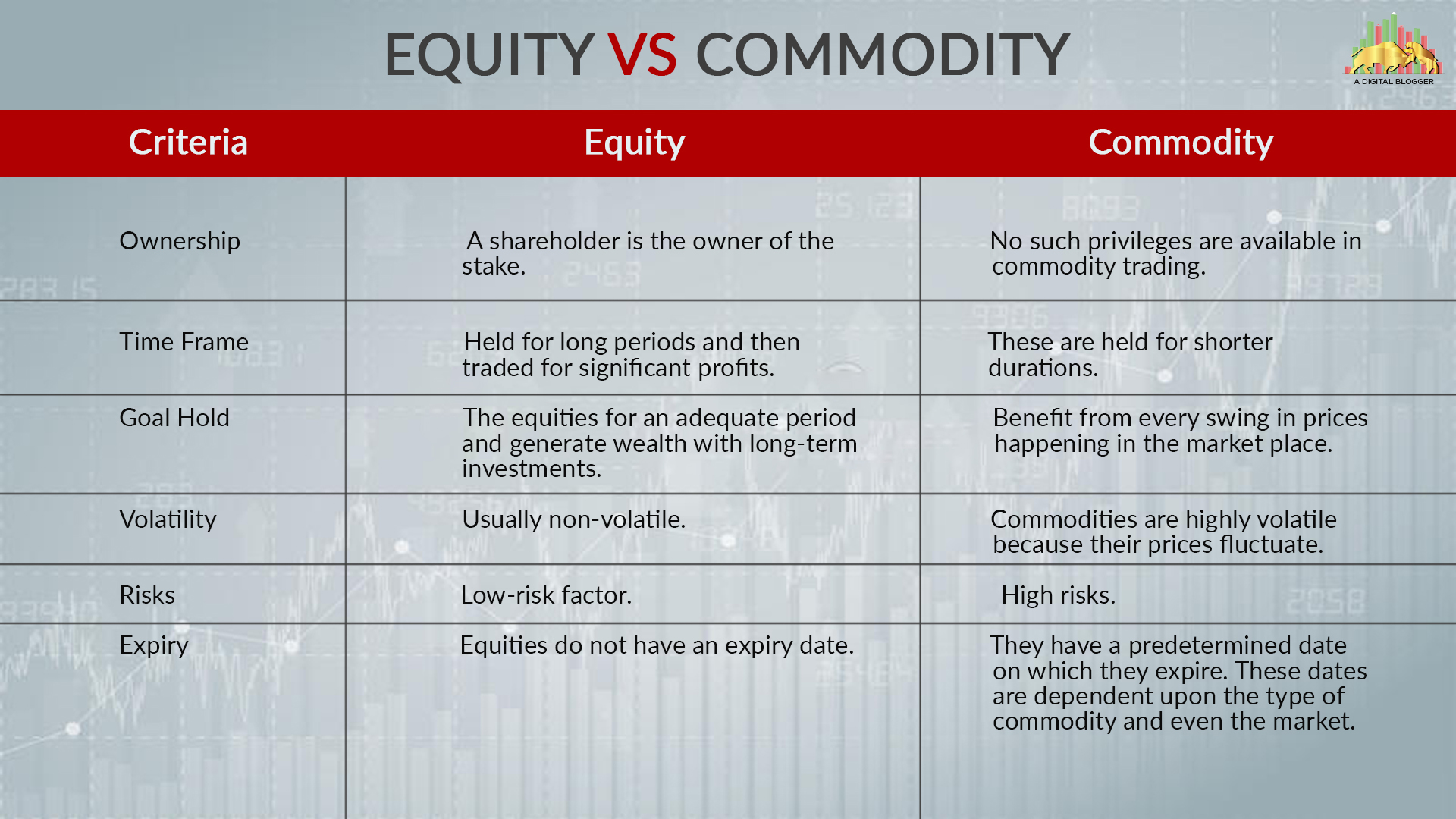 EQUITY VS COMMODITY

A DIGITAL BLOGGER

| Criteria | Equity | Commodity |
|---|---|---|
| Ownership | A shareholder is the owner of the stake. | No such privileges are available in commodity trading. |
| Time Frame | Held for long periods and then traded for significant profits. | These are held for shorter durations. |
| Goal Hold | The equities for an adequate period and generate wealth with long-term investments. | Benefit from every swing in prices happening in the market place. |
| Volatility | Usually non-volatile. | Commodities are highly volatile because their prices fluctuate. |
| Risks | Low-risk factor. | High risks. |
| Expiry | Equities do not have an expiry date. | They have a predetermined date on which they expire. These dates are dependent upon the type of commodity and even the market. |